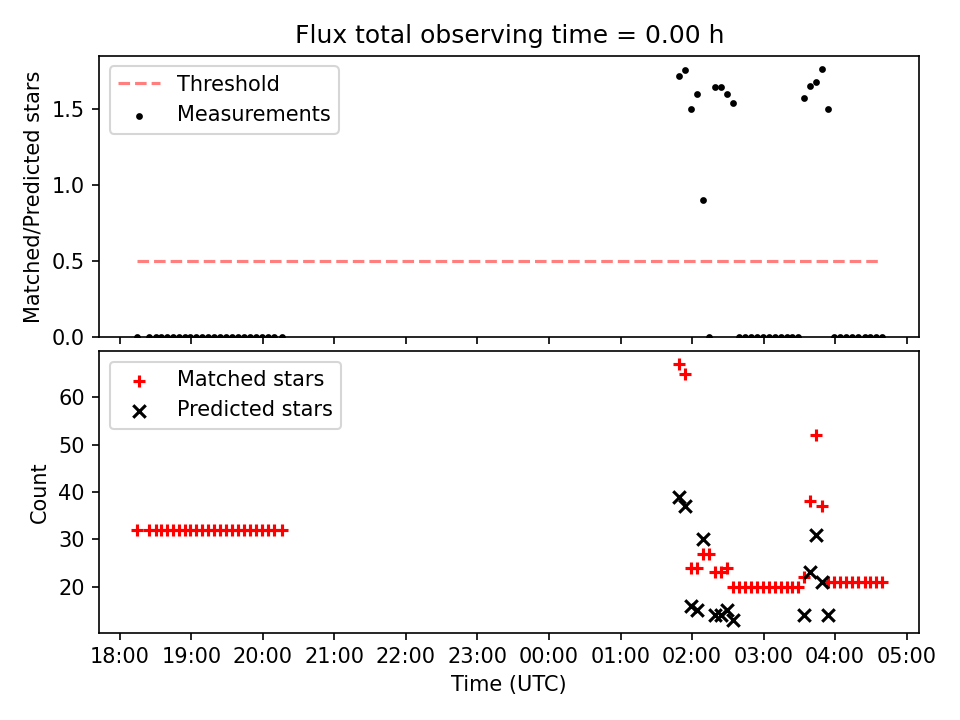 Flux total observing time = 0.00 h

Threshold
Measurements

Matched/Predicted stars

1.5
1.0
0.5
0.0

Matched stars
Predicted stars

Count

60
50
40
30
20

18:00 19:00 20:00 21:00 22:00 23:00 00:00 01:00 02:00 03:00 04:00 05:00

Time (UTC)